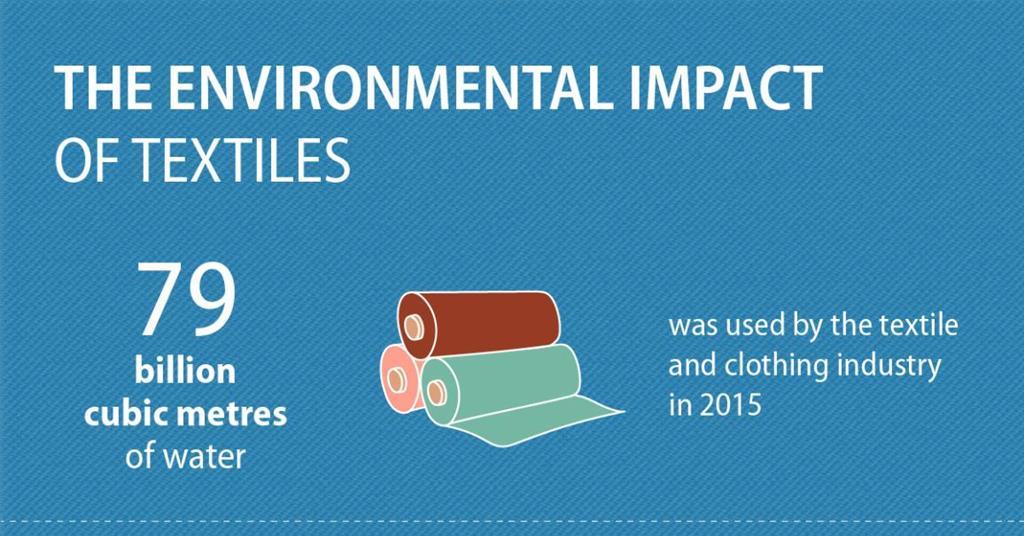 THE ENVIRONMENTAL IMPACT
OF TEXTILES

79
billion
cubic metres
of water

was used by the textile and clothing industry in 2015